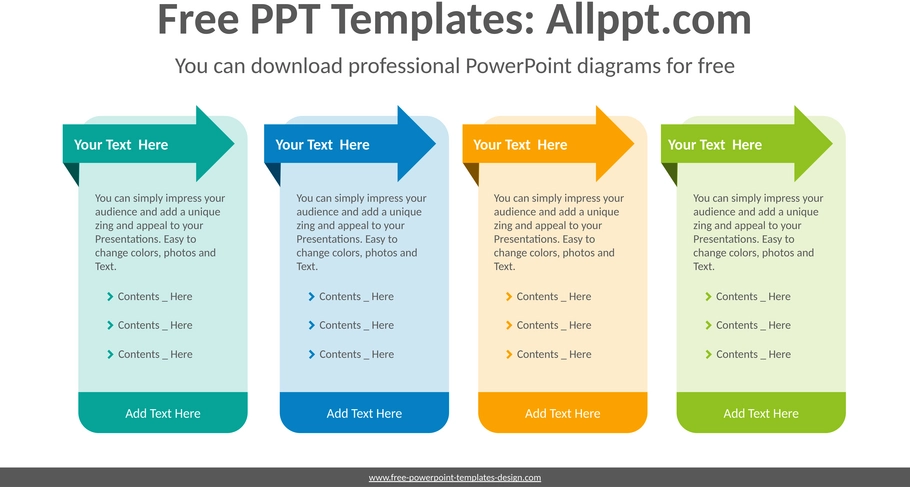 Free PPT Templates: Allppt.com

You can download professional PowerPoint diagrams for free

Your Text Here

You can simply impress your audience and add a unique zing and appeal to your Presentations. Easy to change colors, photos and Text.

Contents _ Here

Contents _ Here

Contents _ Here

Add Text Here

Your Text Here

You can simply impress your audience and add a unique zing and appeal to your Presentations. Easy to change colors, photos and Text.

Contents _ Here

Contents _ Here

Contents _ Here

Add Text Here

Your Text Here

You can simply impress your audience and add a unique zing and appeal to your Presentations. Easy to change colors, photos and Text.

Contents _ Here

Contents _ Here

Contents _ Here

Add Text Here

Your Text Here

You can simply impress your audience and add a unique zing and appeal to your Presentations. Easy to change colors, photos and Text.

Contents _ Here

Contents _ Here

Contents _ Here

Add Text Here

www.free-powerpoint-templates-design.com